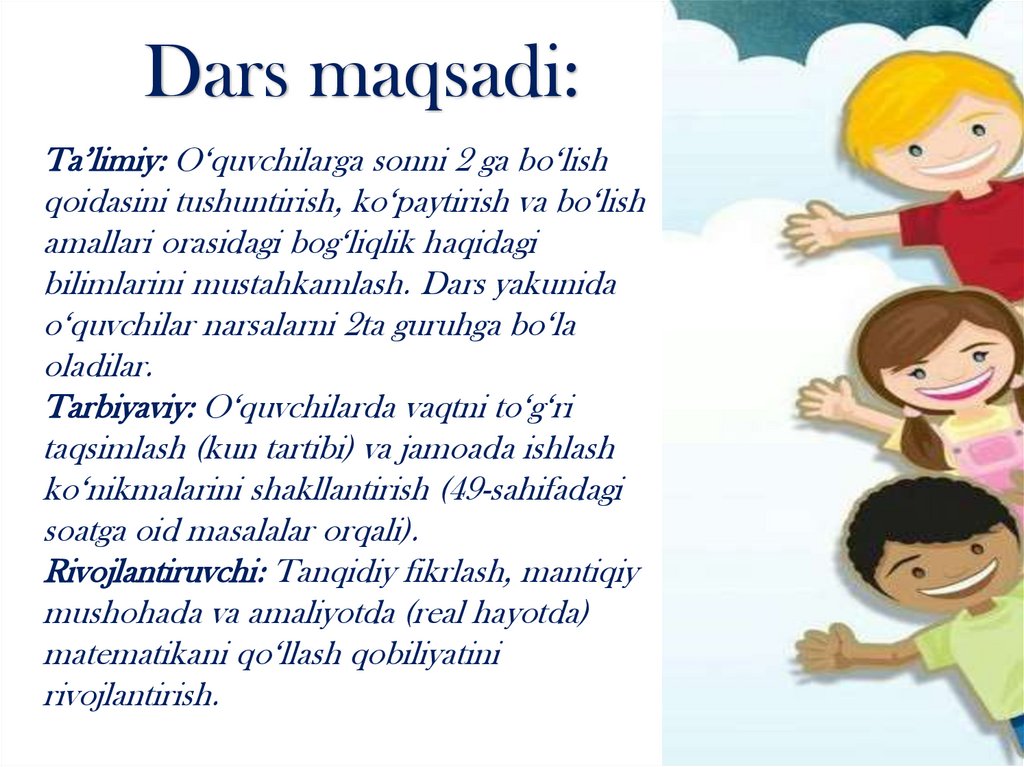 Dars maqsadi:

Ta’limiy: O‘quvchilarga sonni 2 ga bo‘lish qoidasini tushuntirish, ko‘paytirish va bo‘lish amallari orasidagi bog‘liqlik haqidagi bilimlarini mustahkamlash. Dars yakunida o‘quvchilar narsalarni 2ta guruhga bo‘la oladilar.
Tarbiyaviy: O‘quvchilarda vaqtni to‘g‘ri taqsimlash (kun tartibi) va jamoada ishlash ko‘nikmalarini shakllantirish (49-sahifadagi soatga oid masalalar orqali).
Rivojlantiruvchi: Tanqidiy fikrlash, mantiqiy mushohada va amaliyotda (real hayotda) matematikani qo‘llash qobiliyatini rivojlantirish.